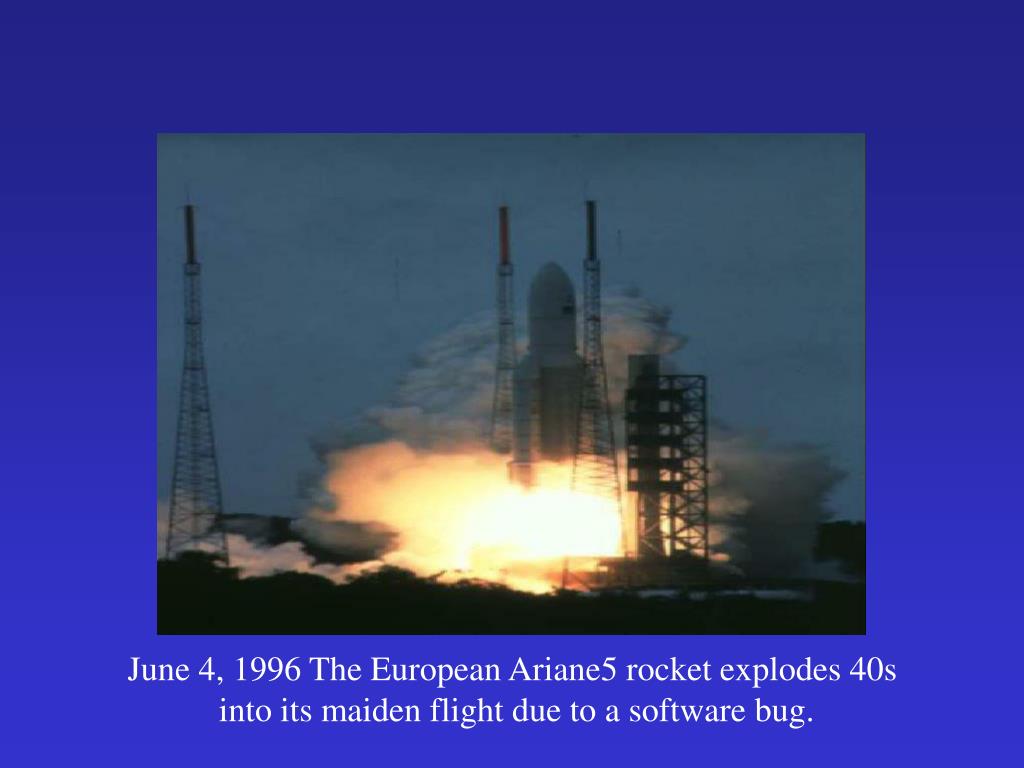 June 4, 1996 The European Ariane5 rocket explodes 40s into its maiden flight due to a software bug.